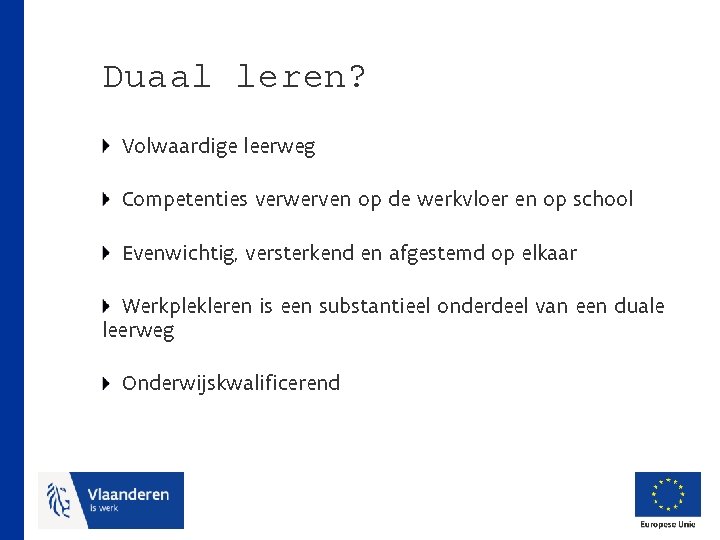 Duaal leren?

Volwaardige leerweg

Competenties verwerven op de werkvloer en op school

Evenwichtig, versterkend en afgestemd op elkaar

Werkplekleren is een substantieel onderdeel van een duale leerweg

Onderwijskwalificerend

Vlaanderen
is werk

Europese Unie